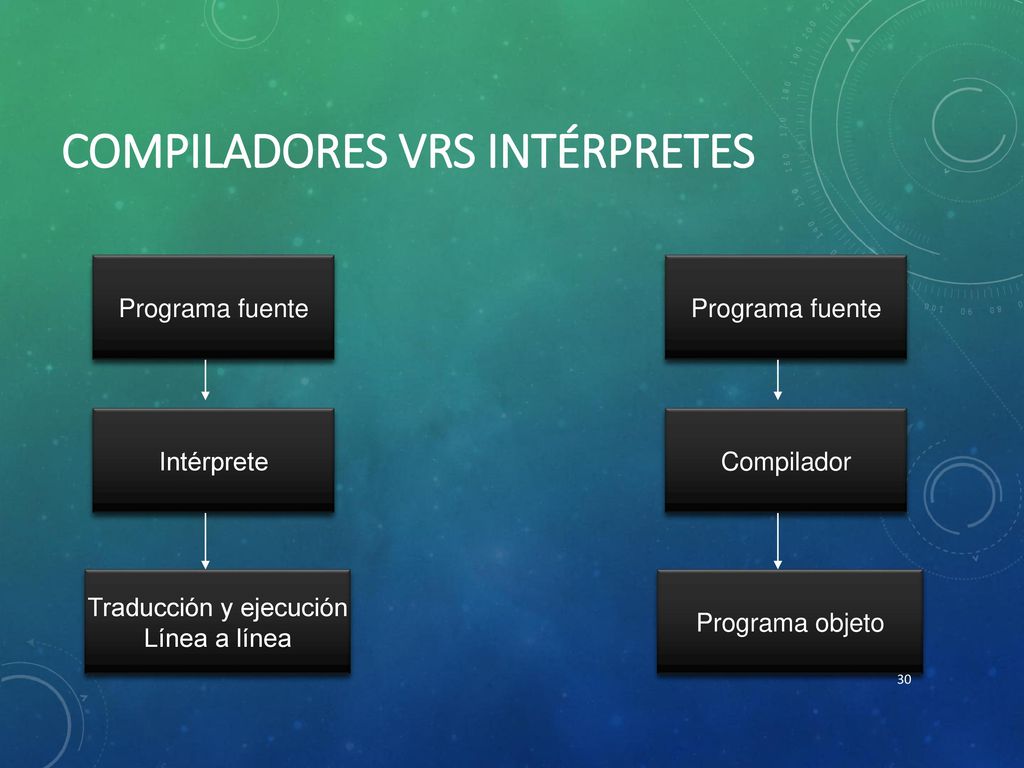 COMPILADORES VRS INTÉRPRETES

Programa fuente

Intérprete

Traducción y ejecución
Línea a línea

Programa fuente

Compilador

Programa objeto

30